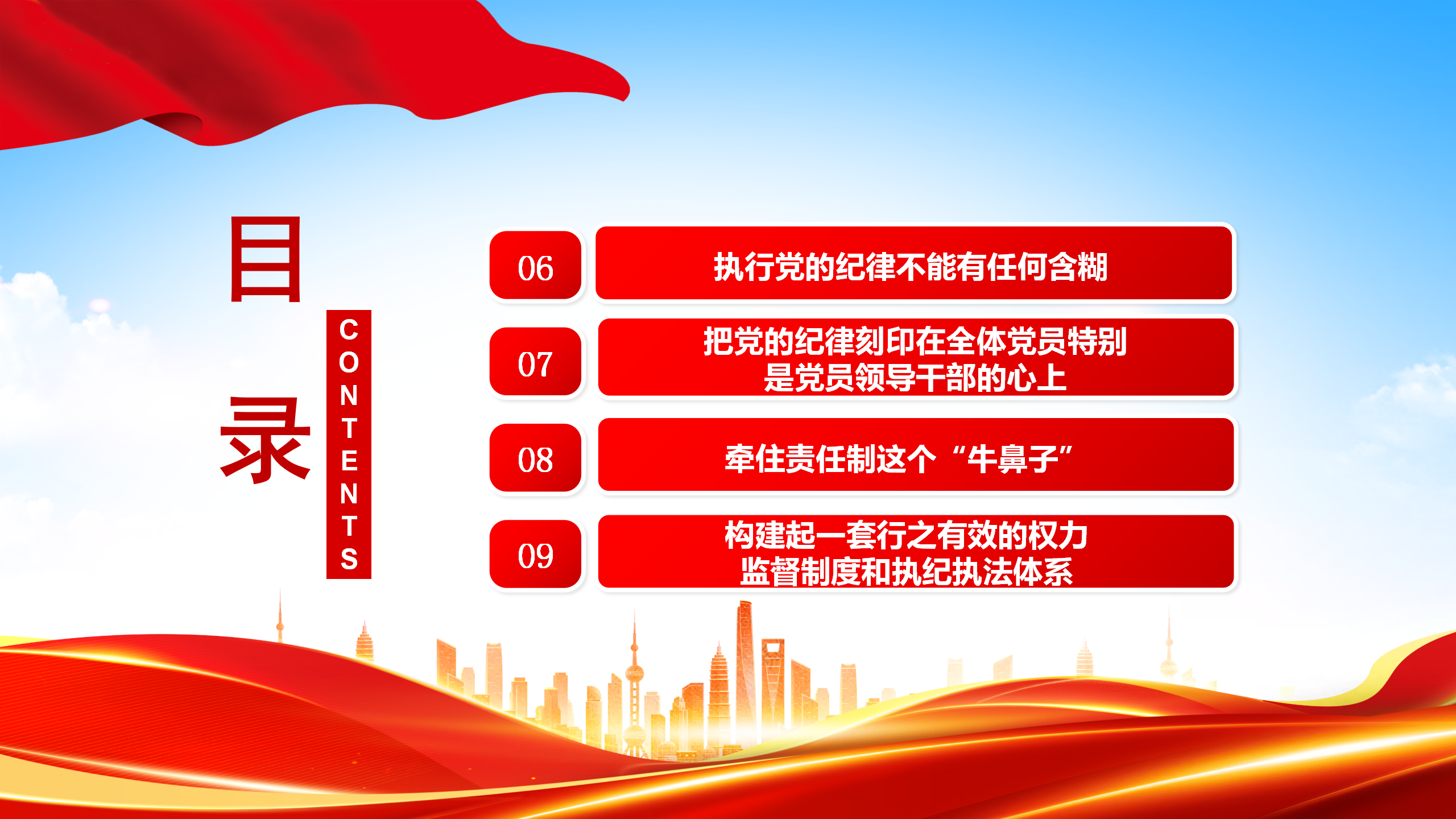 目录

CONTENTS

06 执行党的纪律不能有任何含糊

07 把党的纪律刻印在全体党员特别是党员领导干部的心上

08 牵住责任制这个“牛鼻子”

09 构建起一套行之有效的权力监督制度和执纪执法体系